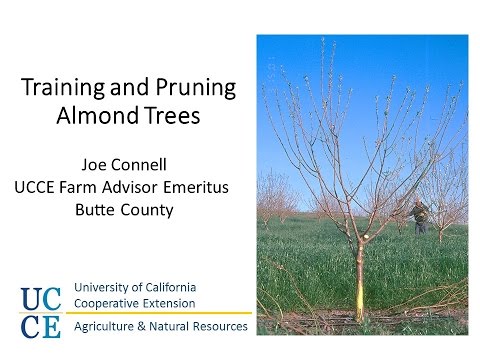 Training and Pruning Almond Trees

Joe Connell
UCCE Farm Advisor Emeritus
Butte County

UC
CE

University of California
Cooperative Extension

Agriculture & Natural Resources